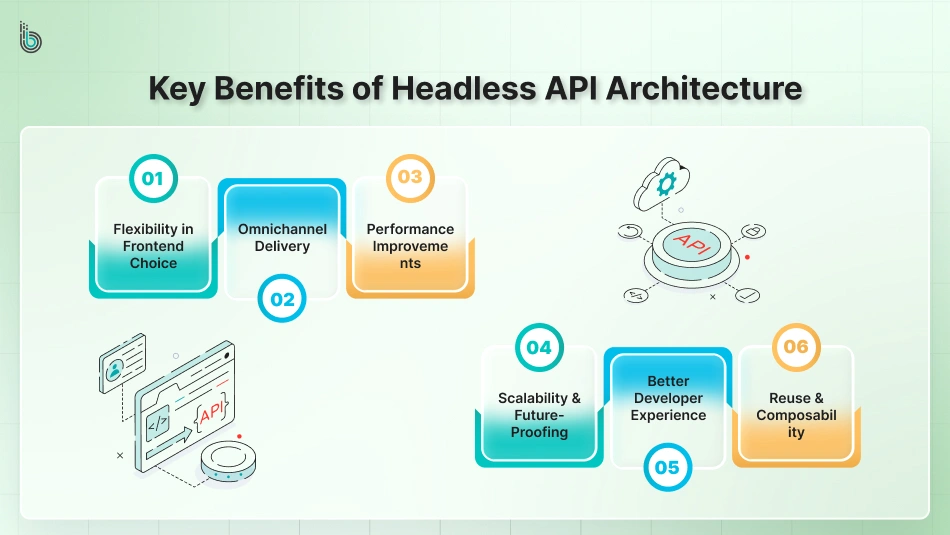 Key Benefits of Headless API Architecture

01
Flexibility in Frontend Choice

Omnichannel Delivery
02

03
Performance Improvements

API

</>
{API}

04
Scalability & Future-Proofing

Better Developer Experience
05

06
Reuse & Composability